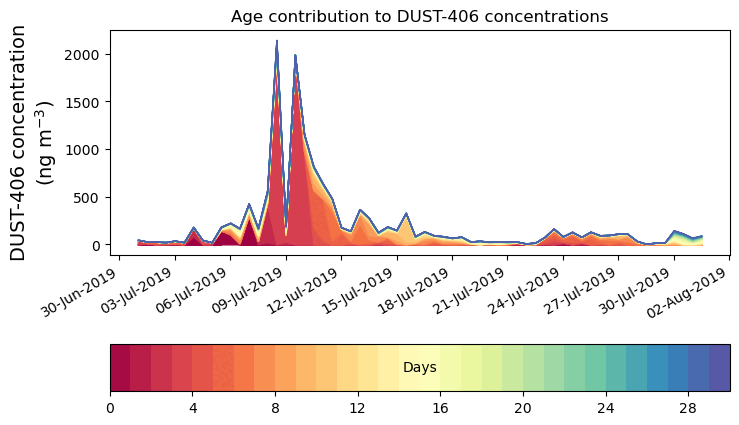 Age contribution to DUST-406 concentrations

DUST-406 concentration (ng m$^{-3}$)

2000
1500
1000
500
0

30-Jun-2019
03-Jul-2019
06-Jul-2019
09-Jul-2019
12-Jul-2019
15-Jul-2019
18-Jul-2019
21-Jul-2019
24-Jul-2019
27-Jul-2019
30-Jul-2019
02-Aug-2019

Days

0
4
8
12
16
20
24
28